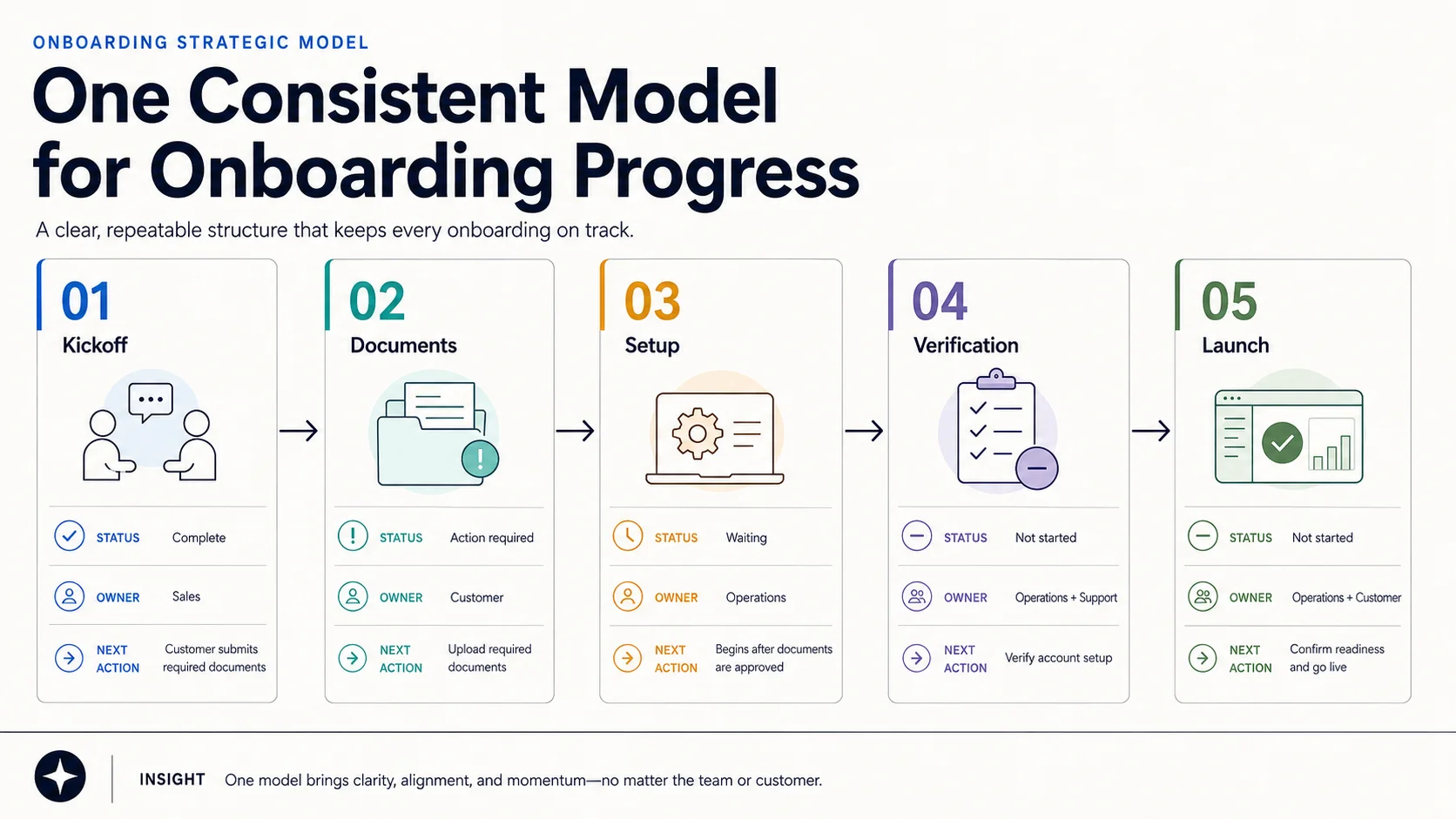 ONBOARDING STRATEGIC MODEL

One Consistent Model for Onboarding Progress

A clear, repeatable structure that keeps every onboarding on track.

01
Kickoff

STATUS Complete

OWNER Sales

NEXT ACTION Customer submits required documents

02
Documents

STATUS Action required

OWNER Customer

NEXT ACTION Upload required documents

03
Setup

STATUS Waiting

OWNER Operations

NEXT ACTION Begins after documents are approved

04
Verification

STATUS Not started

OWNER Operations + Support

NEXT ACTION Verify account setup

05
Launch

STATUS Not started

OWNER Operations + Customer

NEXT ACTION Confirm readiness and go live

INSIGHT One model brings clarity, alignment, and momentum—no matter the team or customer.